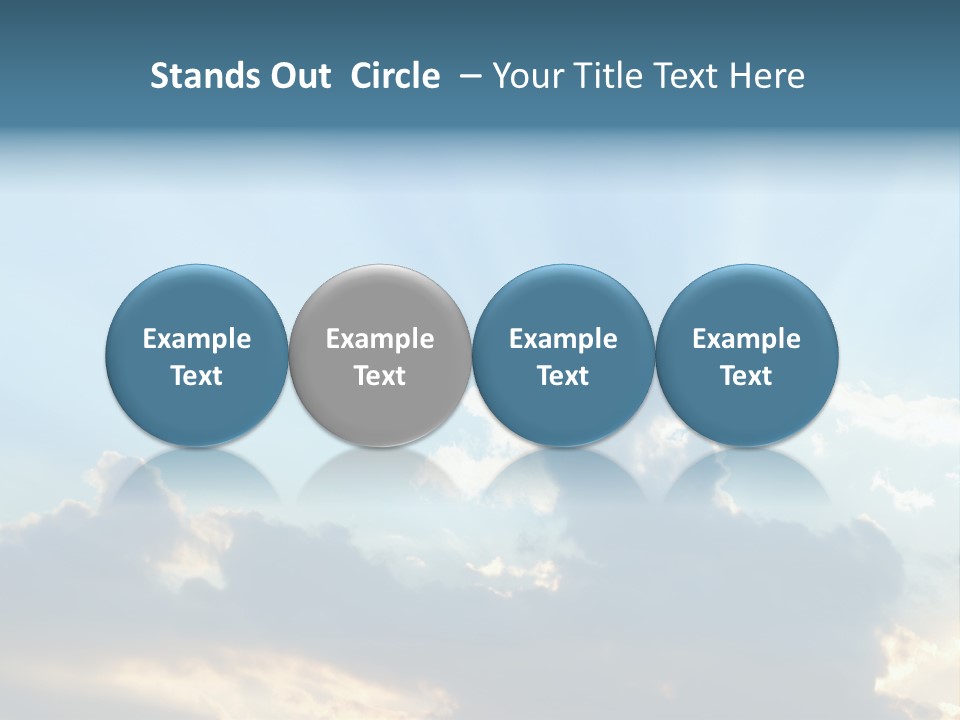 Stands Out Circle – Your Title Text Here

Example Text

Example Text

Example Text

Example Text